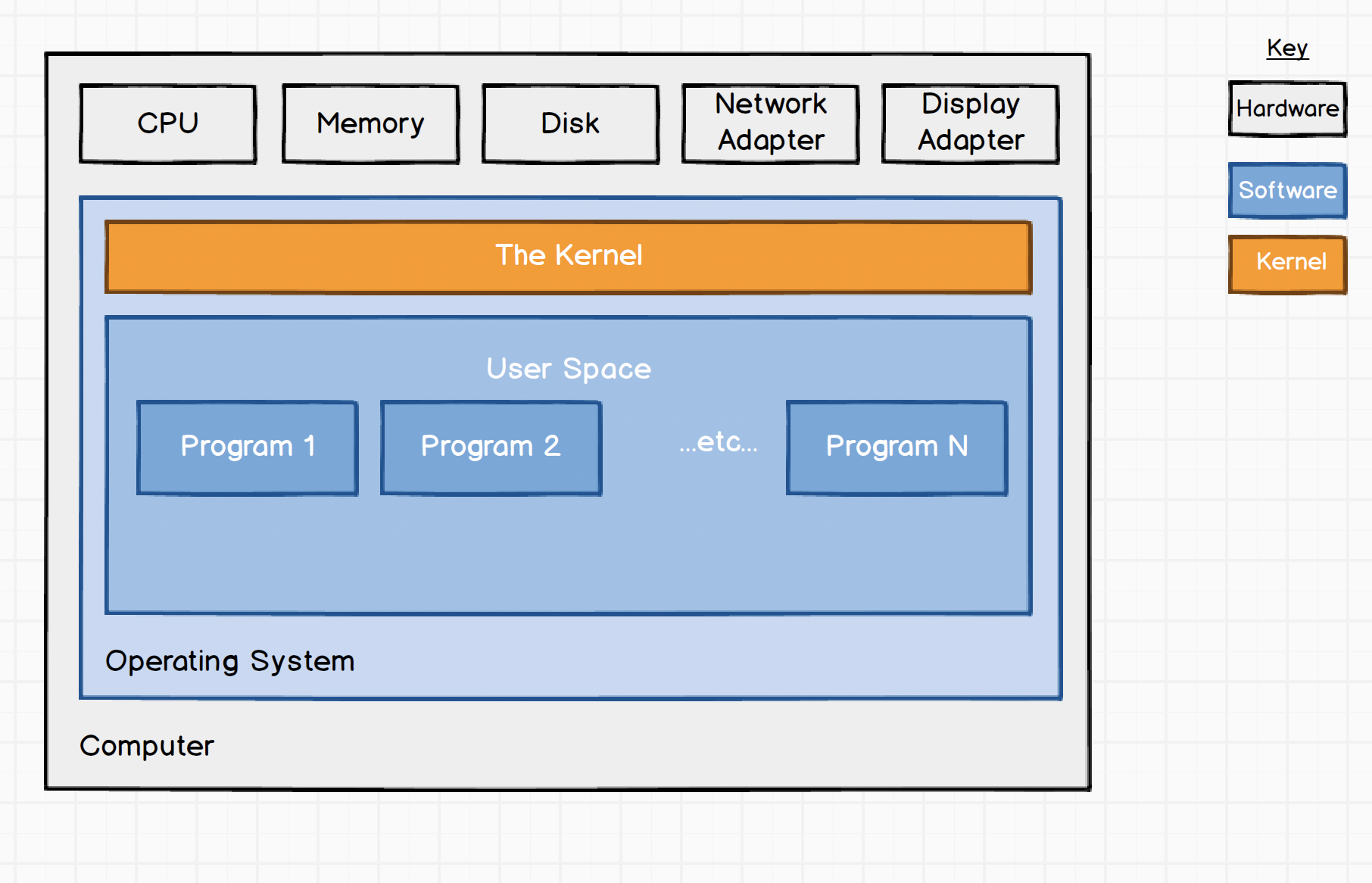 CPU

Memory

Disk

Network Adapter

Display Adapter

The Kernel

User Space

Program 1

Program 2

...etc...

Program N

Operating System

Computer

Key

Hardware

Software

Kernel